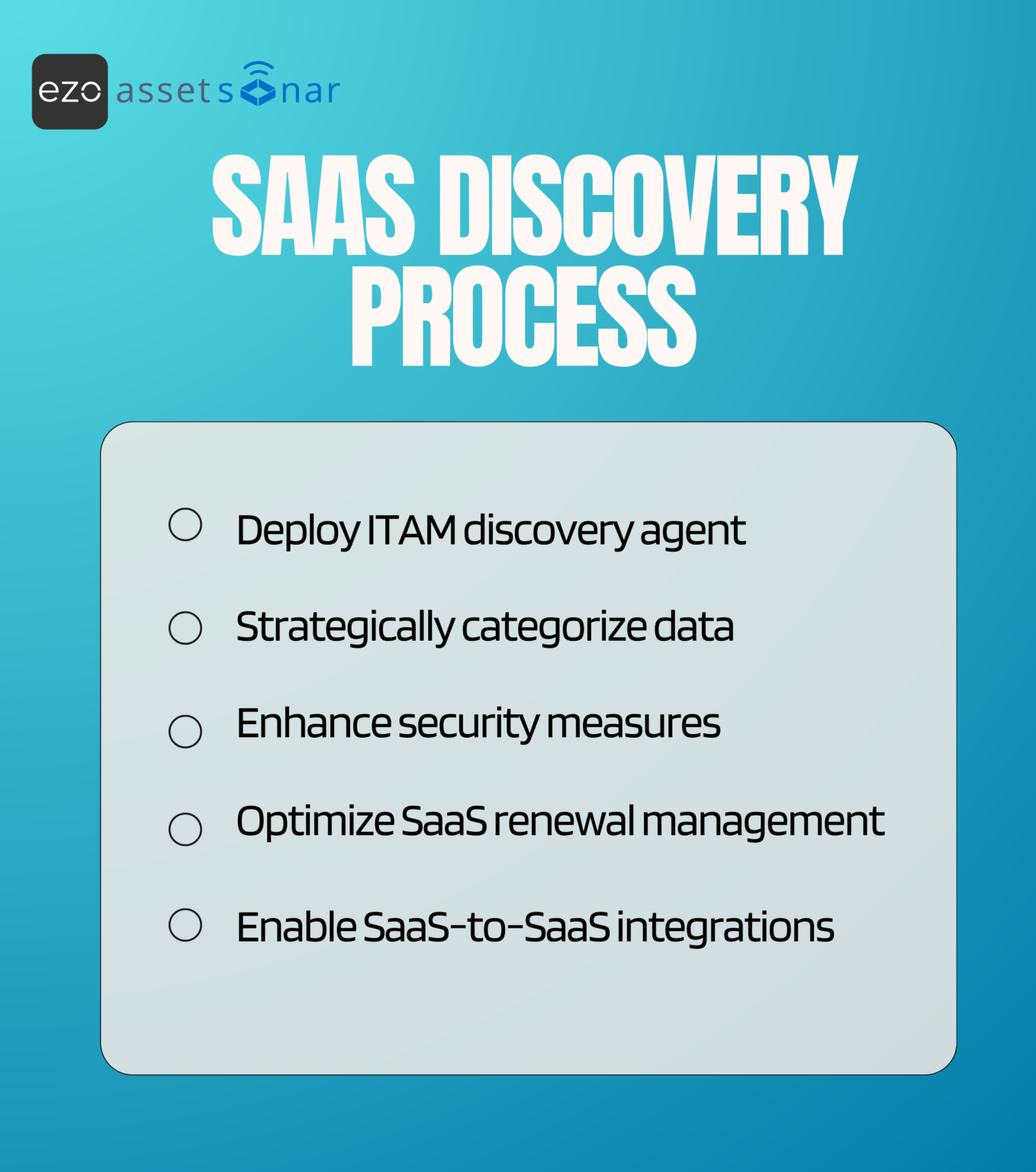 ezo assetsonar

SAAS DISCOVERY PROCESS

Deploy ITAM discovery agent

Strategically categorize data

Enhance security measures

Optimize SaaS renewal management

Enable SaaS-to-SaaS integrations